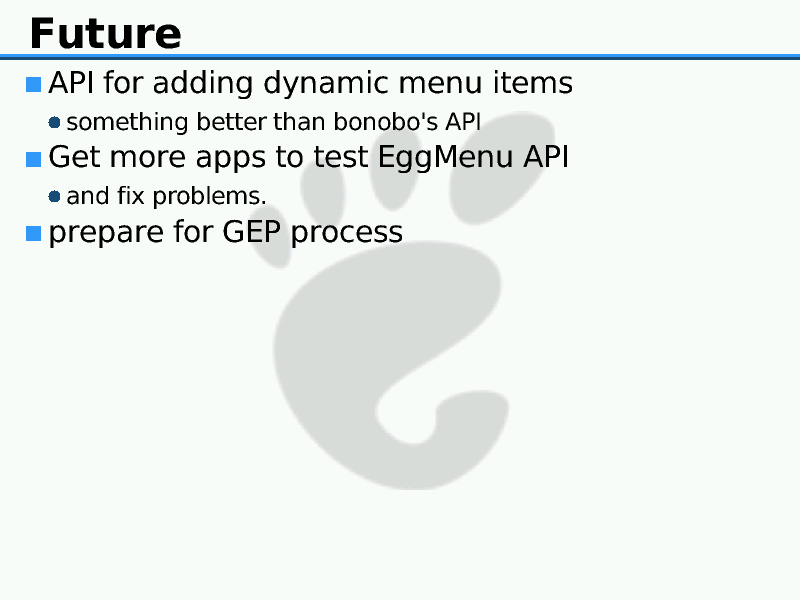 Future

API for adding dynamic menu items

something better than bonobo's API

Get more apps to test EggMenu API

and fix problems.

prepare for GEP process